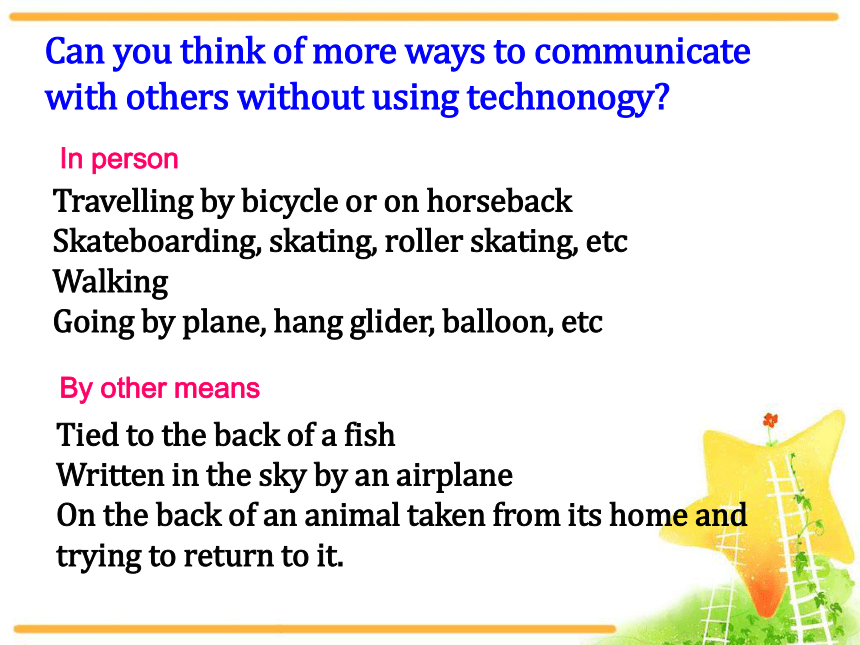 Can you think of more ways to communicate with others without using technonogy?

In person

Travelling by bicycle or on horseback
Skateboarding, skating, roller skating, etc
Walking
Going by plane, hang glider, balloon, etc

By other means

Tied to the back of a fish
Written in the sky by an airplane
On the back of an animal taken from its home and trying to return to it.